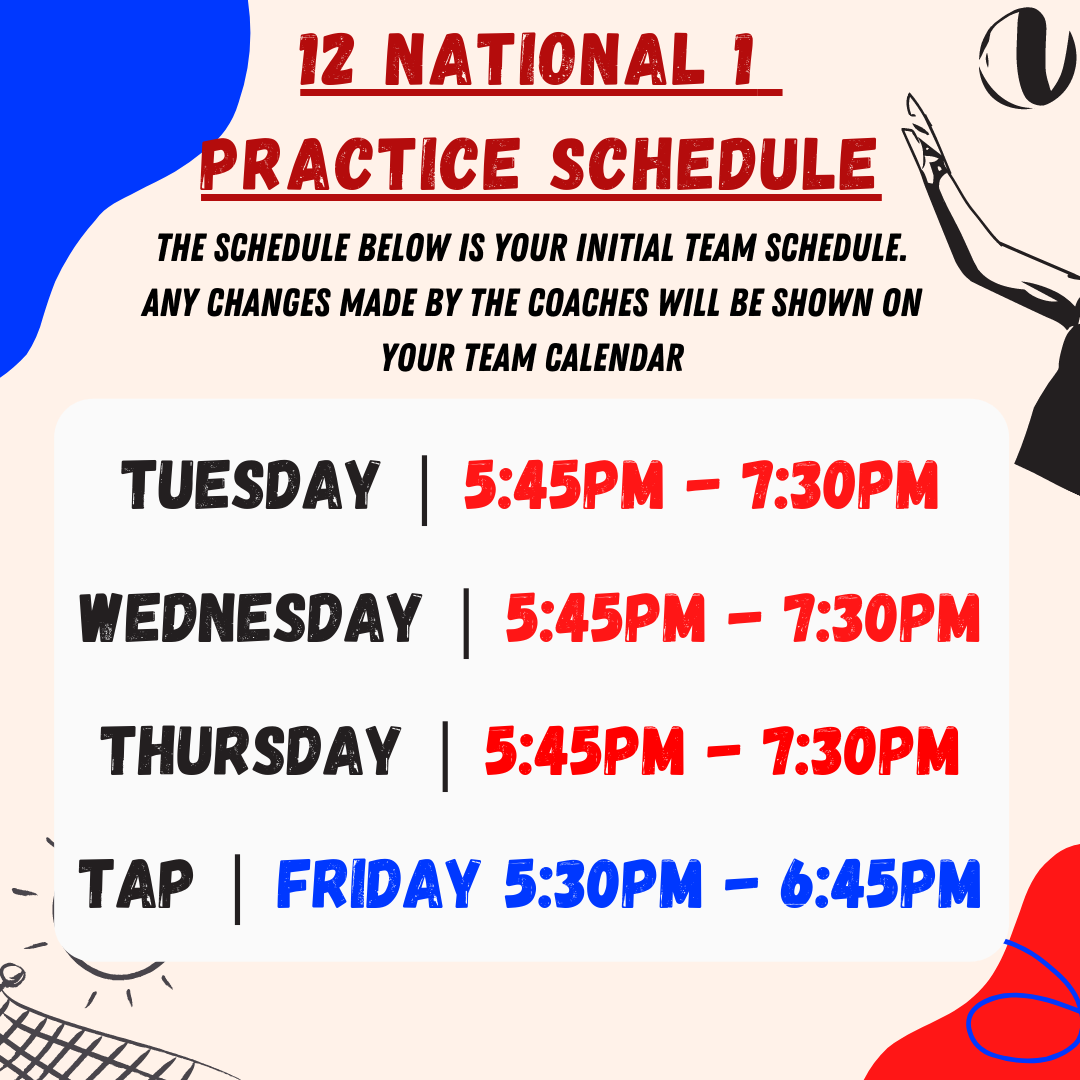 12 NATIONAL 1
PRACTICE SCHEDULE

THE SCHEDULE BELOW IS YOUR INITIAL TEAM SCHEDULE. ANY CHANGES MADE BY THE COACHES WILL BE SHOWN ON YOUR TEAM CALENDAR

TUESDAY | 5:45PM - 7:30PM

WEDNESDAY | 5:45PM - 7:30PM

THURSDAY | 5:45PM - 7:30PM

TAP | FRIDAY 5:30PM - 6:45PM